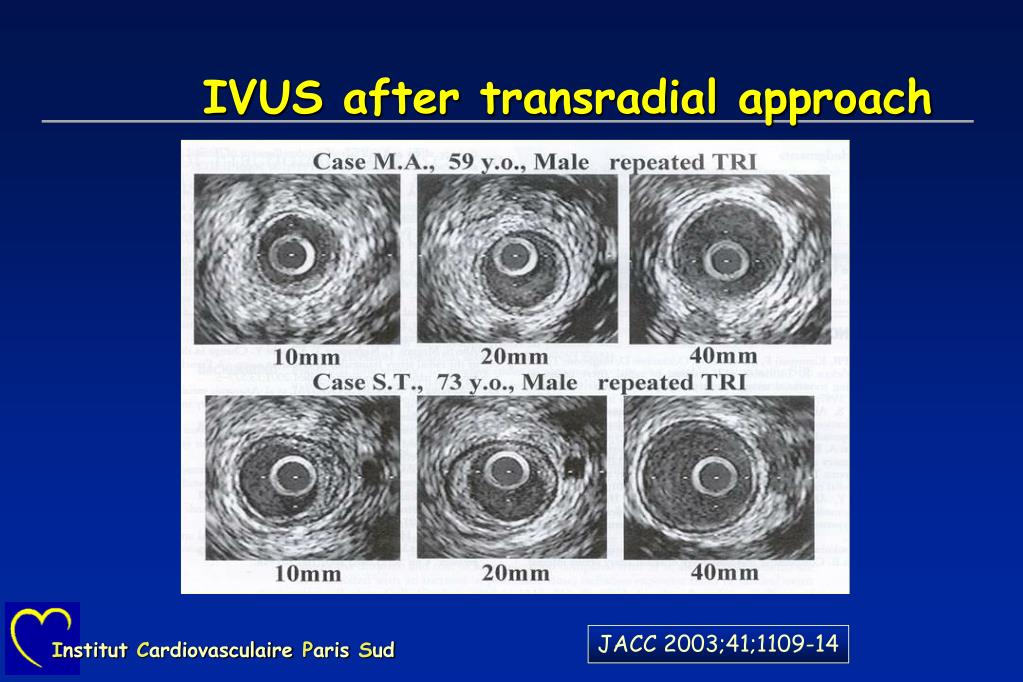 IVUS after transradial approach

Case M.A., 59 y.o., Male repeated TRI

10mm 20mm 40mm

Case S.T., 73 y.o., Male repeated TRI

10mm 20mm 40mm

Institut Cardiovasculaire Paris Sud

JACC 2003;41;1109-14